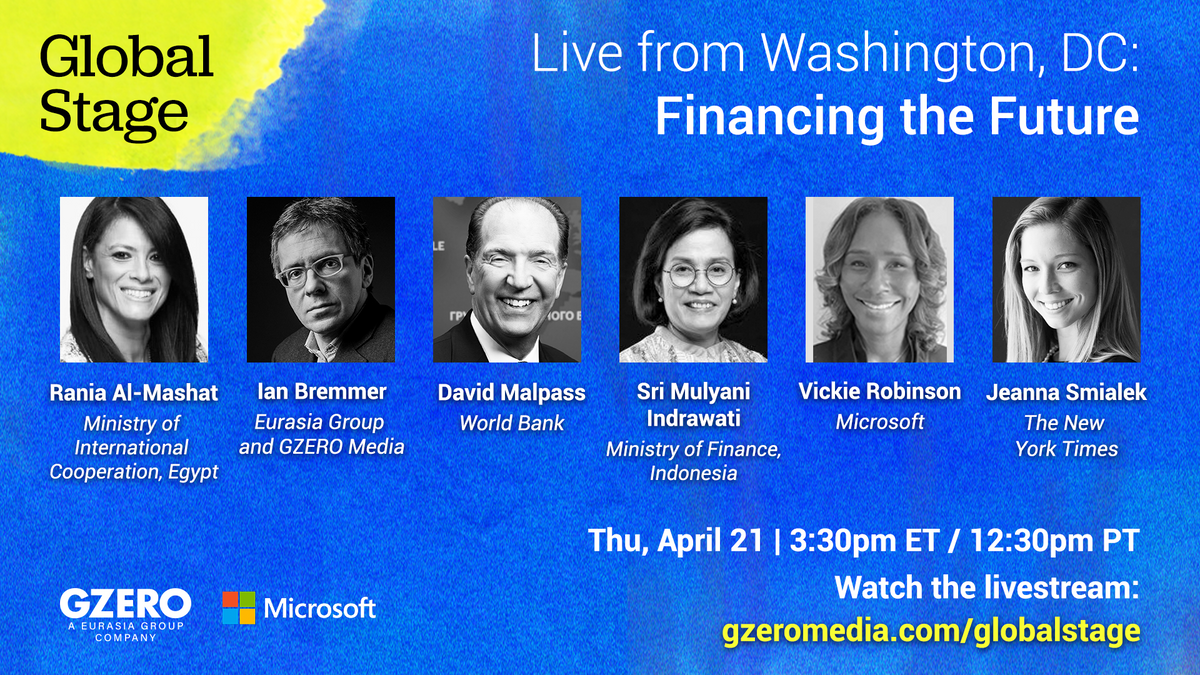 Global Stage

Live from Washington, DC:
Financing the Future

Rania Al-Mashat
Ministry of International Cooperation, Egypt

Ian Bremmer
Eurasia Group and GZERO Media

David Malpass
World Bank

Sri Mulyani Indrawati
Ministry of Finance, Indonesia

Vickie Robinson
Microsoft

Jeanna Smialek
The New York Times

Thu, April 21 | 3:30pm ET / 12:30pm PT
Watch the livestream:
gzeromedia.com/globalstage

GZERO
A EURASIA GROUP COMPANY

Microsoft